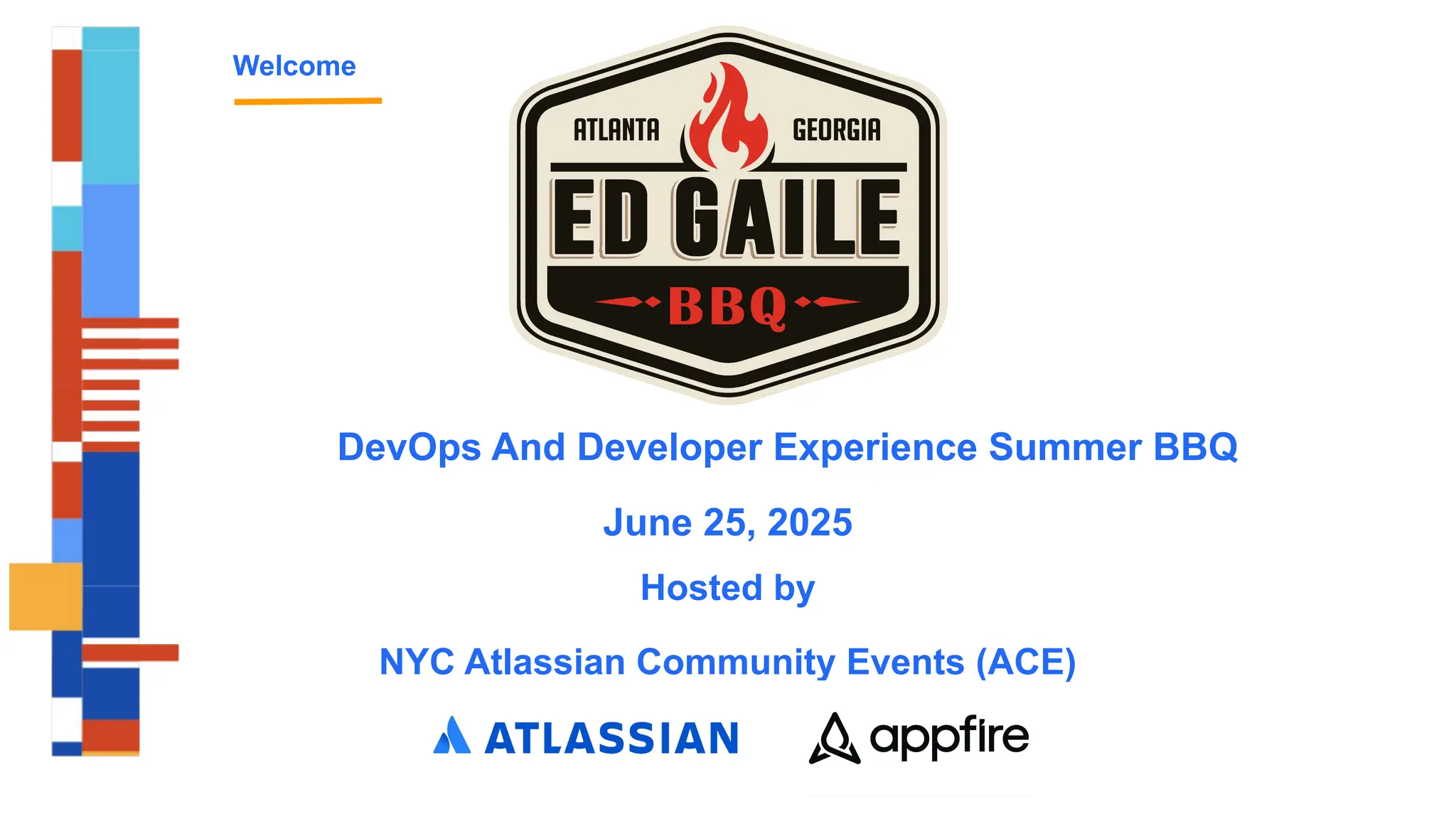 Welcome

ATLANTA GEORGIA

ED GAILE

BBQ

DevOps And Developer Experience Summer BBQ

June 25, 2025

Hosted by

NYC Atlassian Community Events (ACE)

ATLASSIAN

appfire